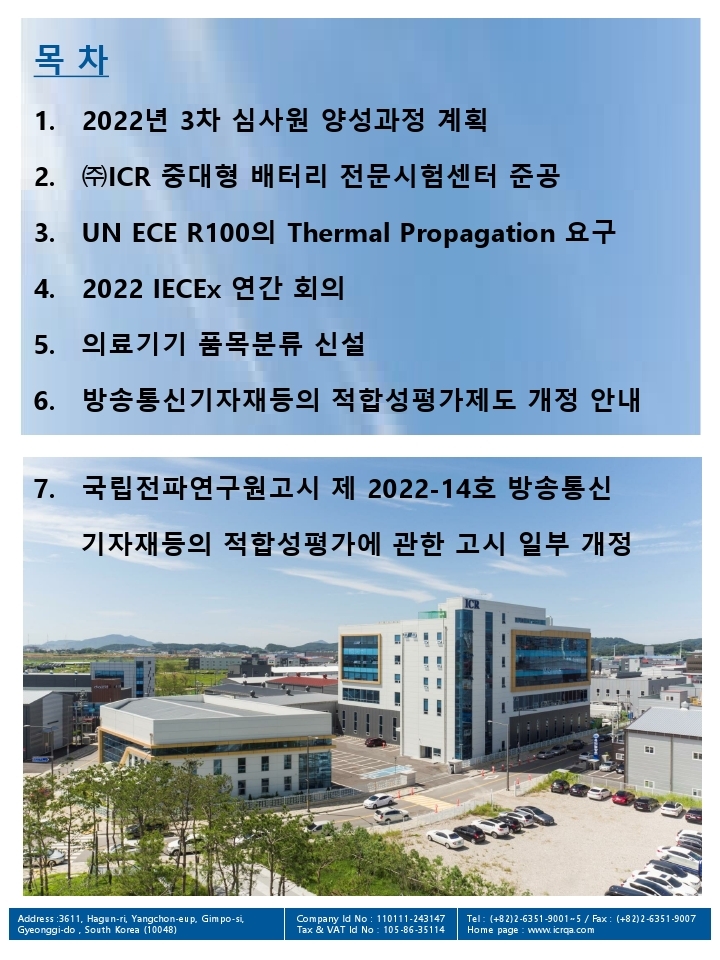 목 차

1. 2022년 3차 심사원 양성과정 계획

2. ㈜ICR 중대형 배터리 전문시험센터 준공

3. UN ECE R100의 Thermal Propagation 요구

4. 2022 IECEx 연간 회의

5. 의료기기 품목분류 신설

6. 방송통신기자재등의 적합성평가제도 개정 안내

7. 국립전파연구원고시 제 2022-14호 방송통신 기자재등의 적합성평가에 관한 고시 일부 개정

ICR

Address :3611, Hagun-ri, Yangchon-eup, Gimpo-si, Gyeonggi-do , South Korea (10048)

Company Id No : 110111-243147
Tax & VAT Id No : 105-86-35114

Tel : (+82)2-6351-9001~5 / Fax : (+82)2-6351-9007
Home page : www.icrqa.com